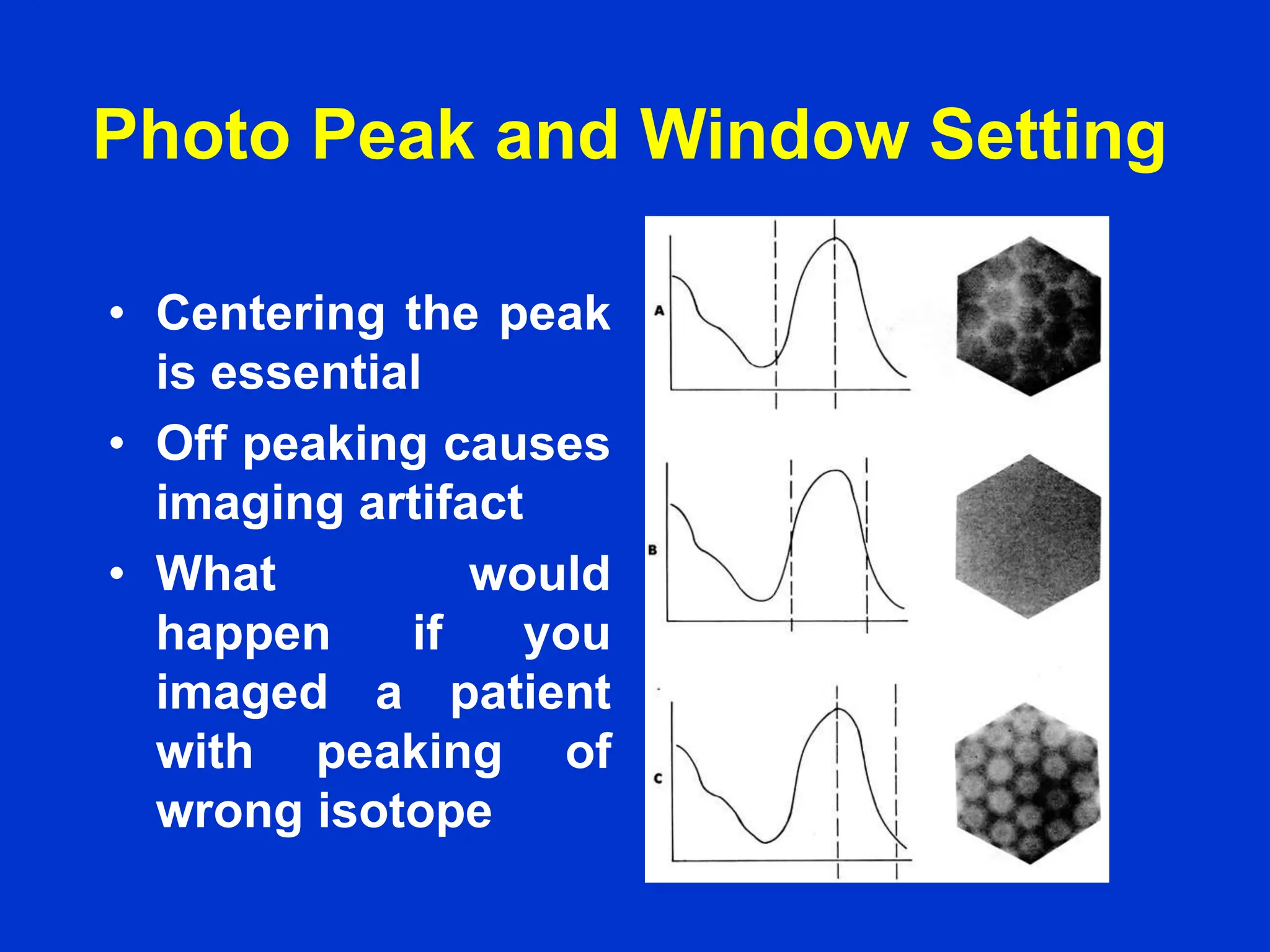 Photo Peak and Window Setting

• Centering the peak is essential
• Off peaking causes imaging artifact
• What would happen if you imaged a patient with peaking of wrong isotope

A

B

C